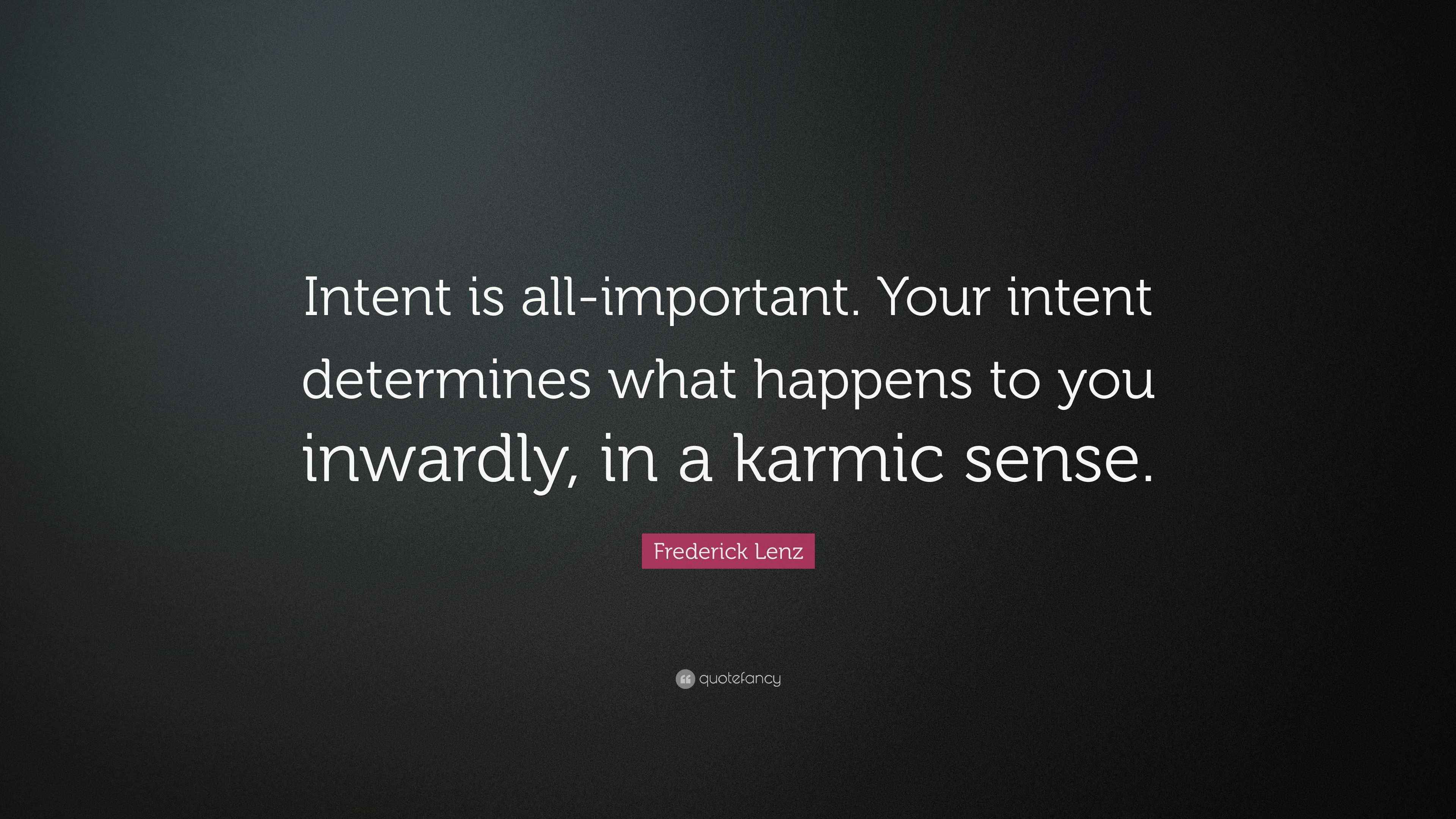 Intent is all-important. Your intent determines what happens to you inwardly, in a karmic sense.

Frederick Lenz

quotefancy